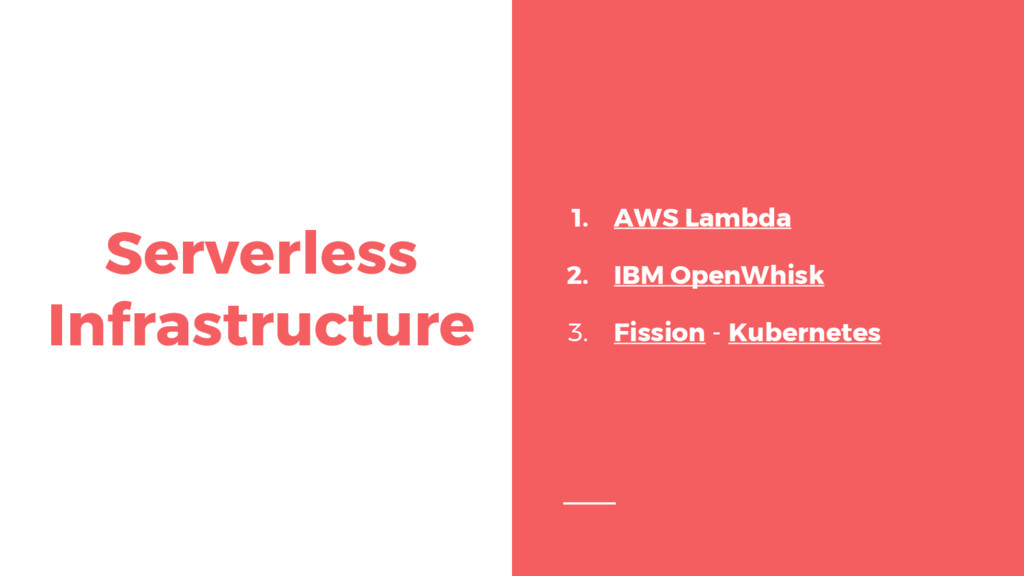 Serverless Infrastructure

1. AWS Lambda
2. IBM OpenWhisk
3. Fission - Kubernetes